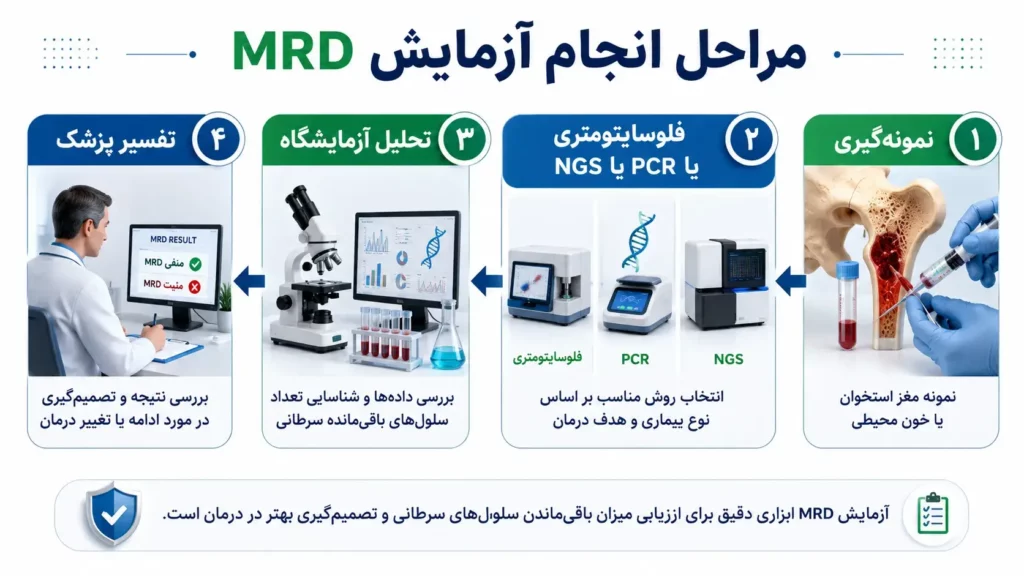 مراحل انجام آزمایش MRD

۱ نمونه‌گیری

نمونه مغز استخوان یا خون محیطی

۲ فلوسایتومتری یا PCR یا NGS

NGS

PCR

فلوسایتومتری

انتخاب روش مناسب بر اساس نوع بیماری و هدف درمان

۳ تحلیل آزمایشگاه

بررسی داده‌ها و شناسایی تعداد سلول‌های باقی‌مانده سرطانی

۴ تفسیر پزشک

MRD RESULT

MRD منفی

MRD مثبت

بررسی نتیجه و تصمیم‌گیری در مورد ادامه یا تغییر درمان

آزمایش MRD ابزاری دقیق برای ارزیابی میزان باقی‌ماندن سلول‌های سرطانی و تصمیم‌گیری بهتر در درمان است.